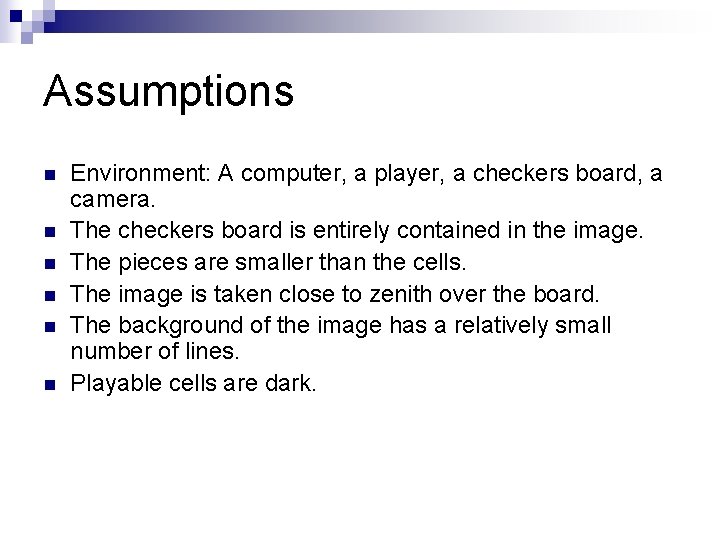 Assumptions

- Environment: A computer, a player, a checkers board, a camera.
- The checkers board is entirely contained in the image.
- The pieces are smaller than the cells.
- The image is taken close to zenith over the board.
- The background of the image has a relatively small number of lines.
- Playable cells are dark.